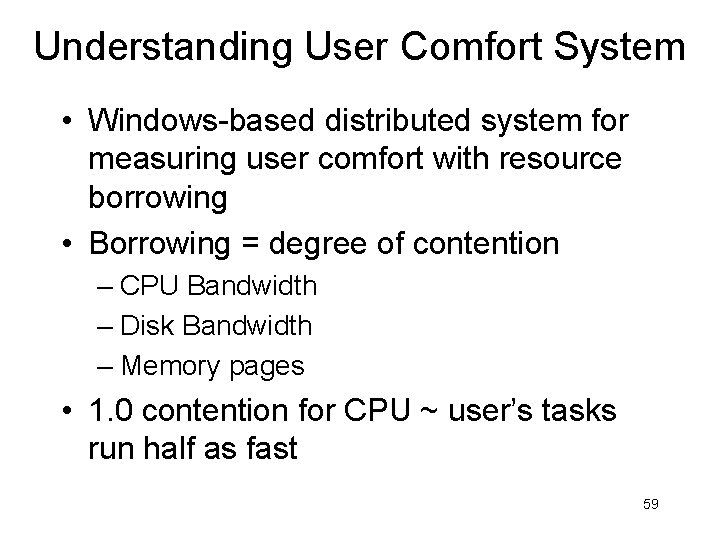 Understanding User Comfort System

• Windows-based distributed system for measuring user comfort with resource borrowing
• Borrowing = degree of contention
– CPU Bandwidth
– Disk Bandwidth
– Memory pages
• 1.0 contention for CPU ~ user's tasks run half as fast

59